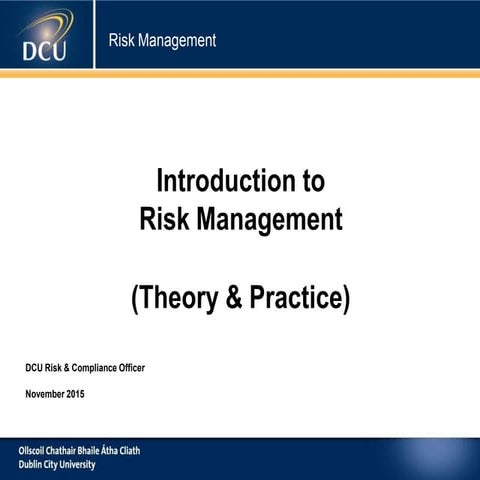 DCU

Risk Management

Introduction to
Risk Management

(Theory & Practice)

DCU Risk & Compliance Officer

November 2015

Ollscoil Chathair Bhaile Átha Cliath
Dublin City University